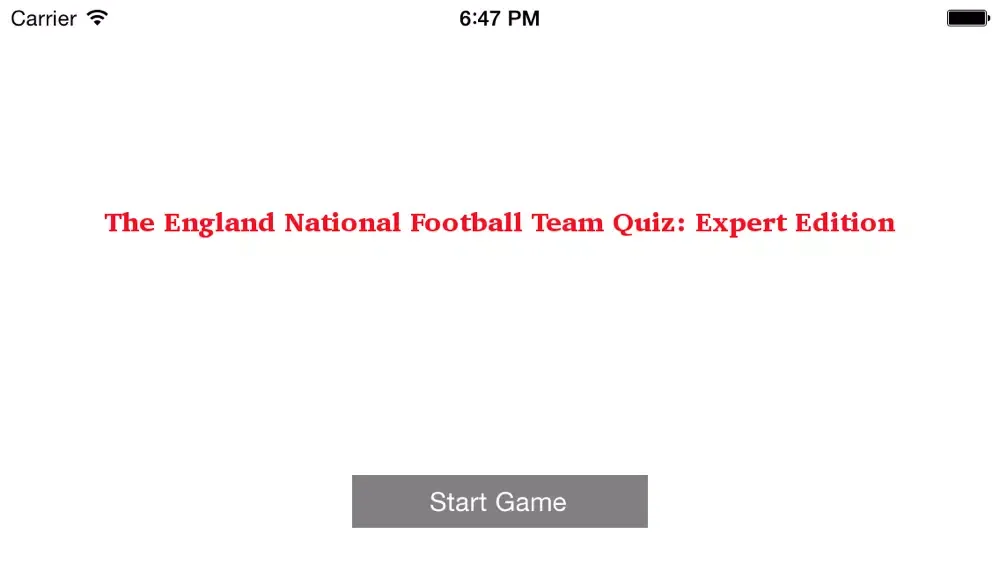 Carrier 6:47 PM

The England National Football Team Quiz: Expert Edition

Start Game